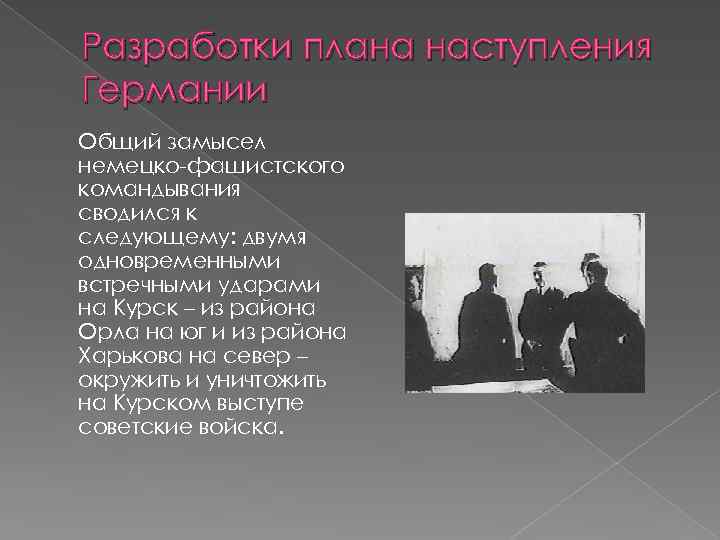 Разработки плана наступления Германии

Общий замысел немецко-фашистского командывания сводился к следующему: двумя одновременными встречными ударами на Курск – из района Орла на юг и из района Харькова на север – окружить и уничтожить на Курском выступе советские войска.